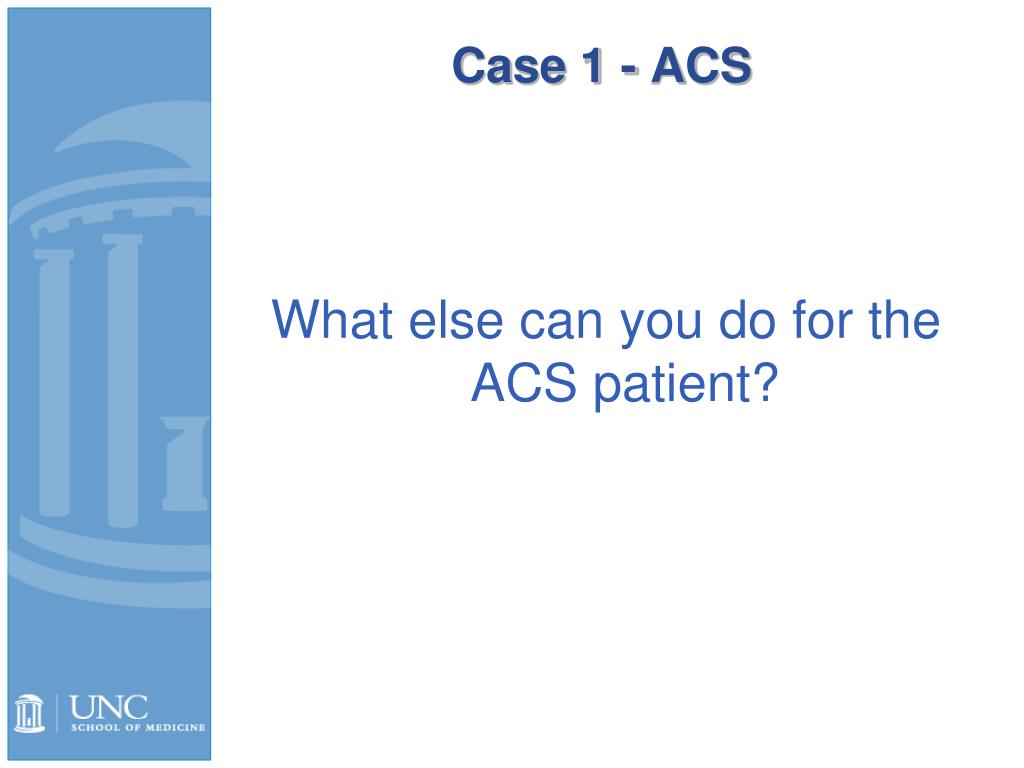 Case 1 - ACS

What else can you do for the ACS patient?

UNC
SCHOOL OF MEDICINE